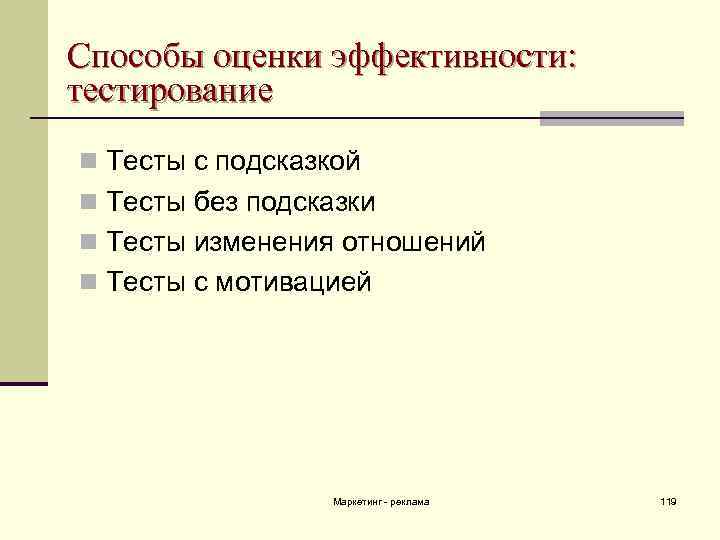 Способы оценки эффективности: тестирование

Тесты с подсказкой
Тесты без подсказки
Тесты изменения отношений
Тесты с мотивацией

Маркетинг - реклама

119